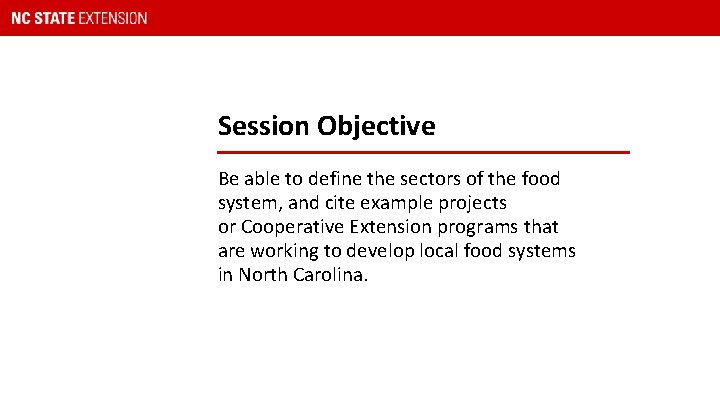 NC STATE EXTENSION

Session Objective

Be able to define the sectors of the food system, and cite example projects or Cooperative Extension programs that are working to develop local food systems in North Carolina.